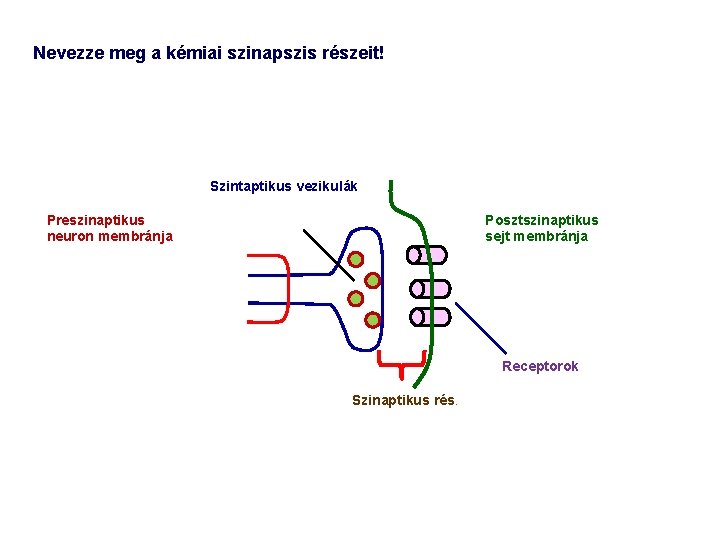 Nevezze meg a kémiai szinapszis részeit!

Szintaptikus vezikulák

Preszinaptikus neuron membránja

Posztszinaptikus sejt membránja

Receptorok

Szinaptikus rés.